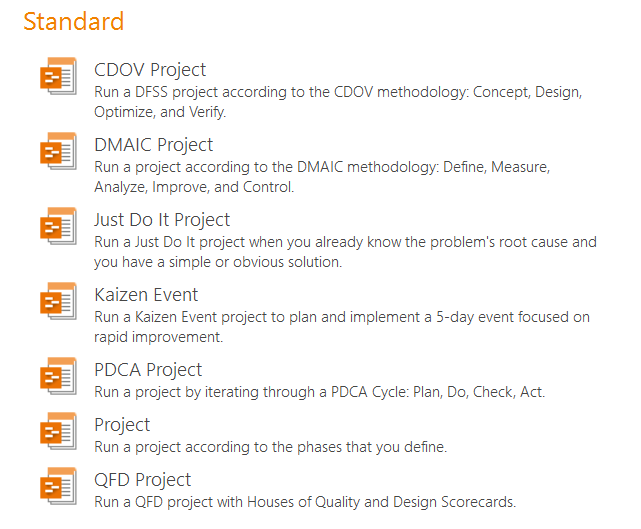 Standard

CDOV Project
Run a DFSS project according to the CDOV methodology: Concept, Design, Optimize, and Verify.

DMAIC Project
Run a project according to the DMAIC methodology: Define, Measure, Analyze, Improve, and Control.

Just Do It Project
Run a Just Do It project when you already know the problem's root cause and you have a simple or obvious solution.

Kaizen Event
Run a Kaizen Event project to plan and implement a 5-day event focused on rapid improvement.

PDCA Project
Run a project by iterating through a PDCA Cycle: Plan, Do, Check, Act.

Project
Run a project according to the phases that you define.

QFD Project
Run a QFD project with Houses of Quality and Design Scorecards.